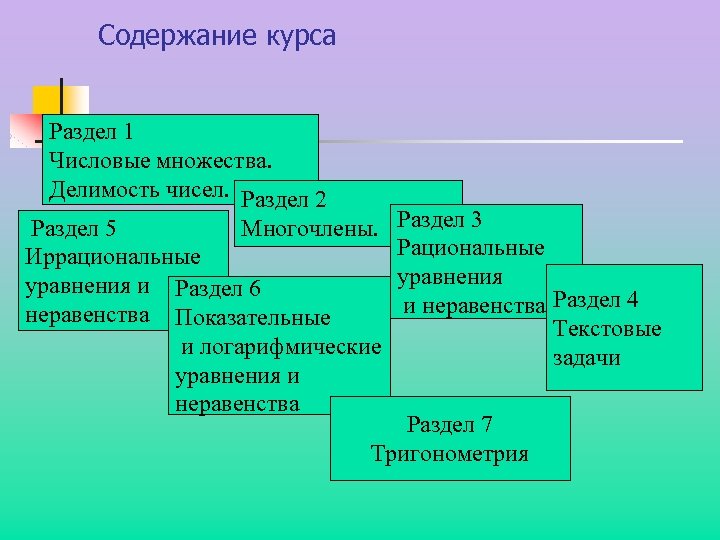 Содержание курса

Раздел 1
Числовые множества.
Делимость чисел.

Раздел 2
Многочлены.

Раздел 3
Рациональные уравнения
и неравенства

Раздел 4
Текстовые задачи

Раздел 5
Иррациональные уравнения и неравенства

Раздел 6
Показательные
и логарифмические уравнения и неравенства

Раздел 7
Тригонометрия